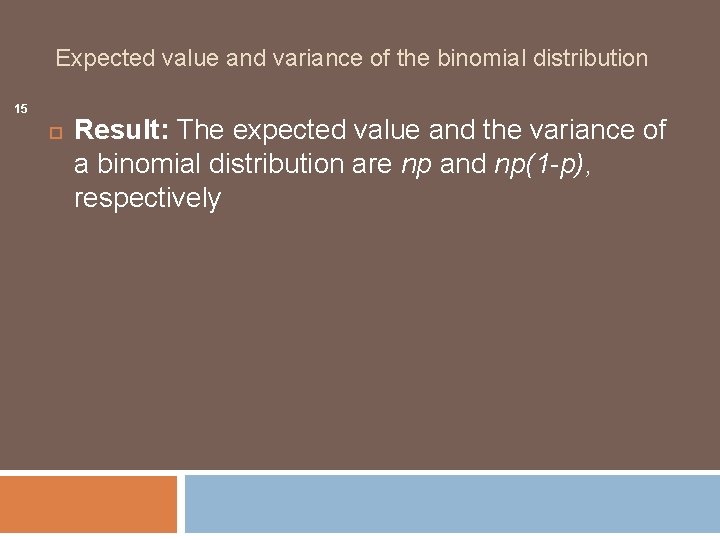 Expected value and variance of the binomial distribution

15

Result: The expected value and the variance of a binomial distribution are $np$ and $np(1-p)$, respectively